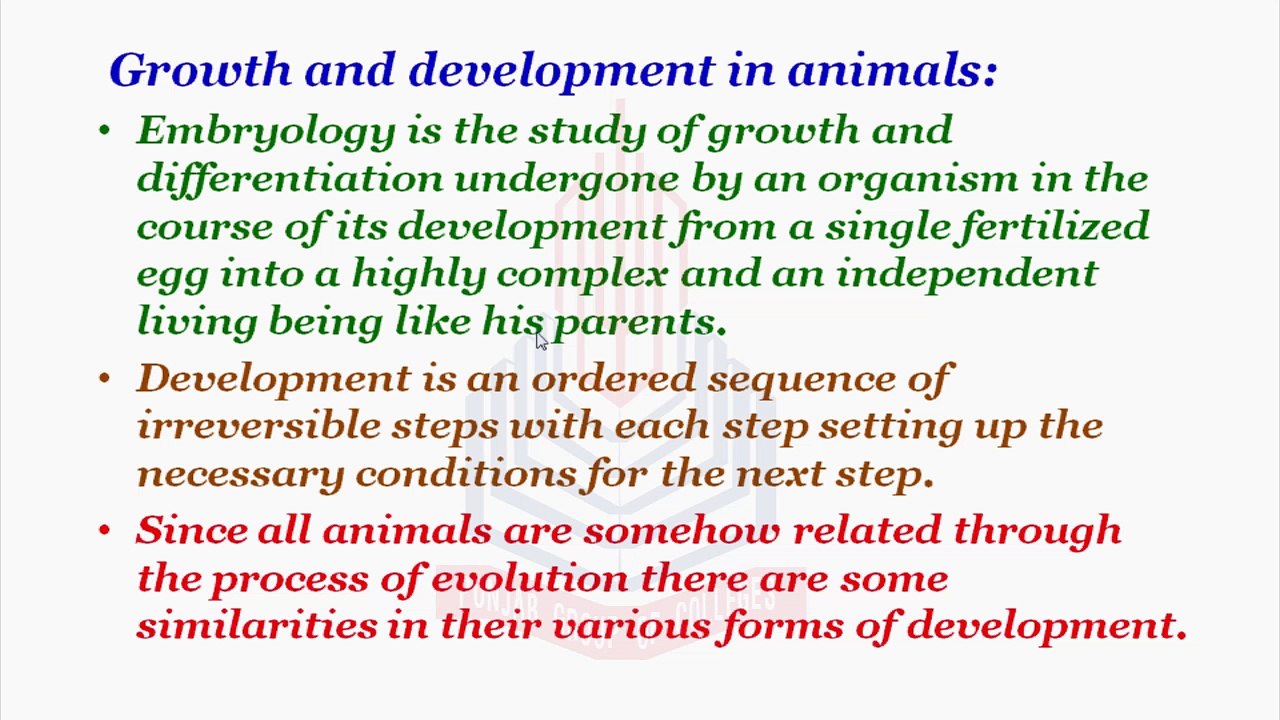 Growth and development in animals:

• Embryology is the study of growth and differentiation undergone by an organism in the course of its development from a single fertilized egg into a highly complex and an independent living being like his parents.

• Development is an ordered sequence of irreversible steps with each step setting up the necessary conditions for the next step.

• Since all animals are somehow related through the process of evolution there are some similarities in their various forms of development.

PUNJAB GROUP OF COLLEGES